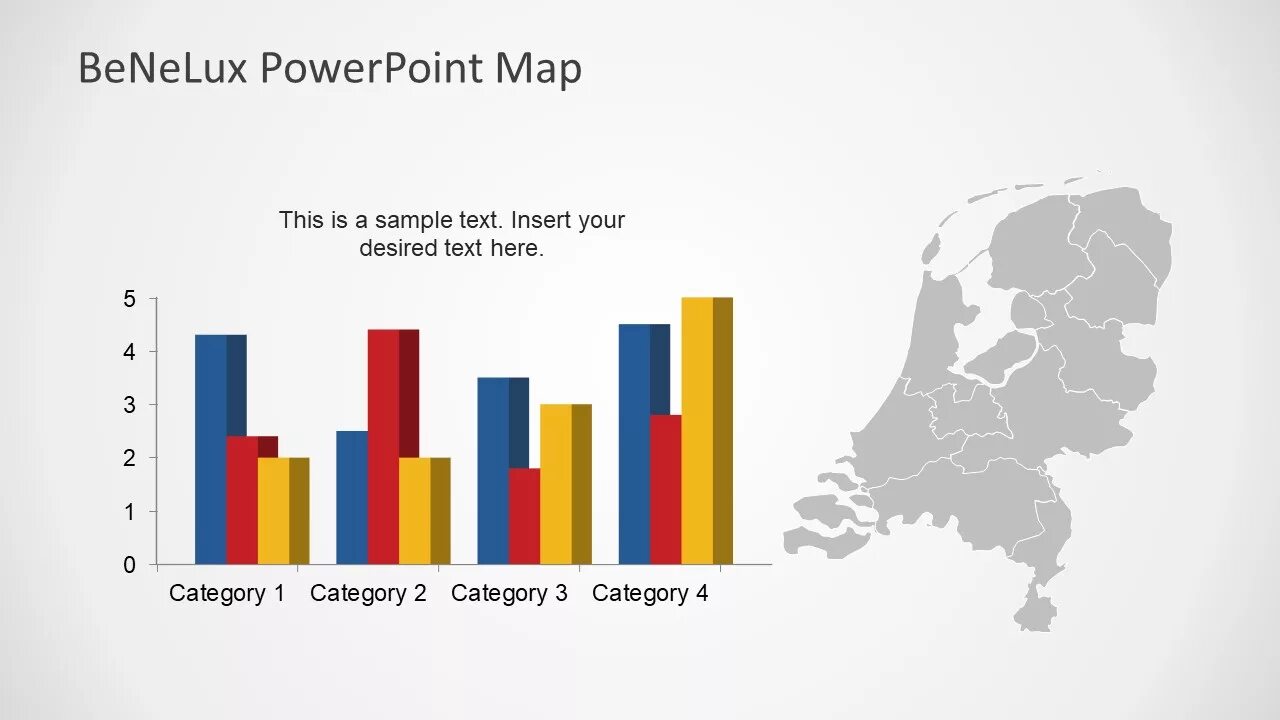 BeNeLux PowerPoint Map

This is a sample text. Insert your desired text here.

5
4
3
2
1
0

Category 1 Category 2 Category 3 Category 4